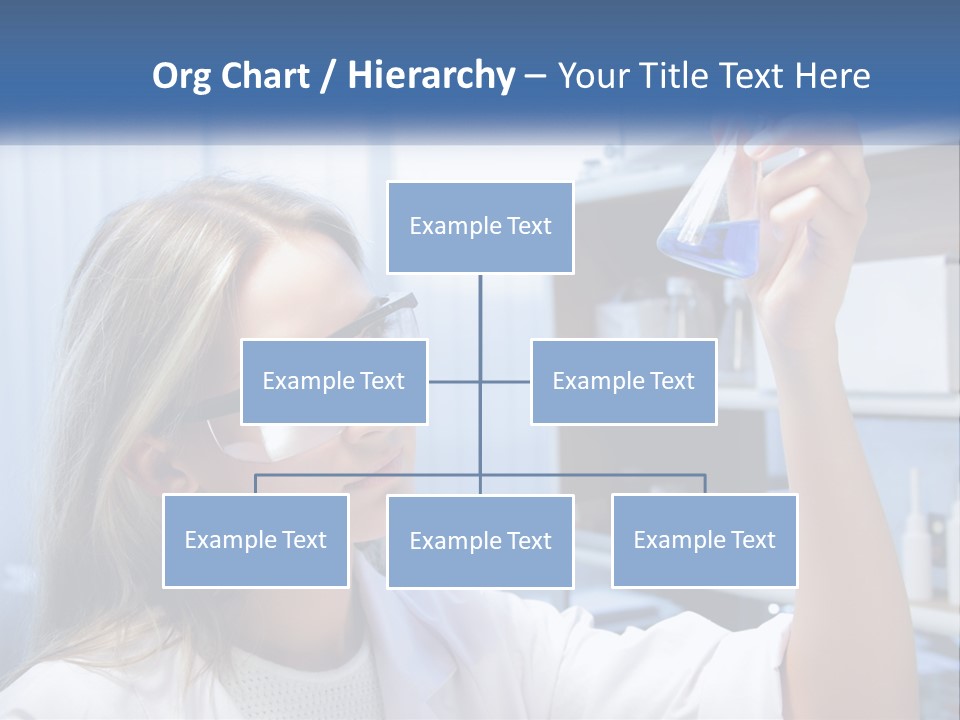 Org Chart / Hierarchy – Your Title Text Here

Example Text

Example Text

Example Text

Example Text

Example Text

Example Text